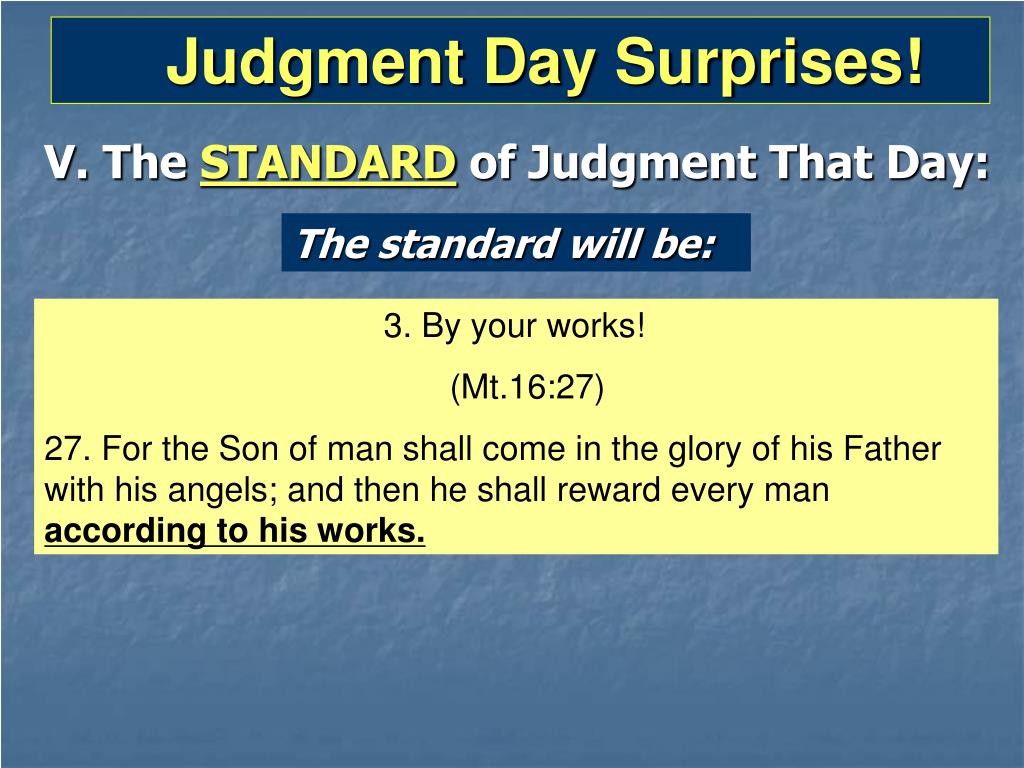 Judgment Day Surprises!

V. The STANDARD of Judgment That Day:

The standard will be:

3. By your works!

(Mt.16:27)

27. For the Son of man shall come in the glory of his Father with his angels; and then he shall reward every man according to his works.